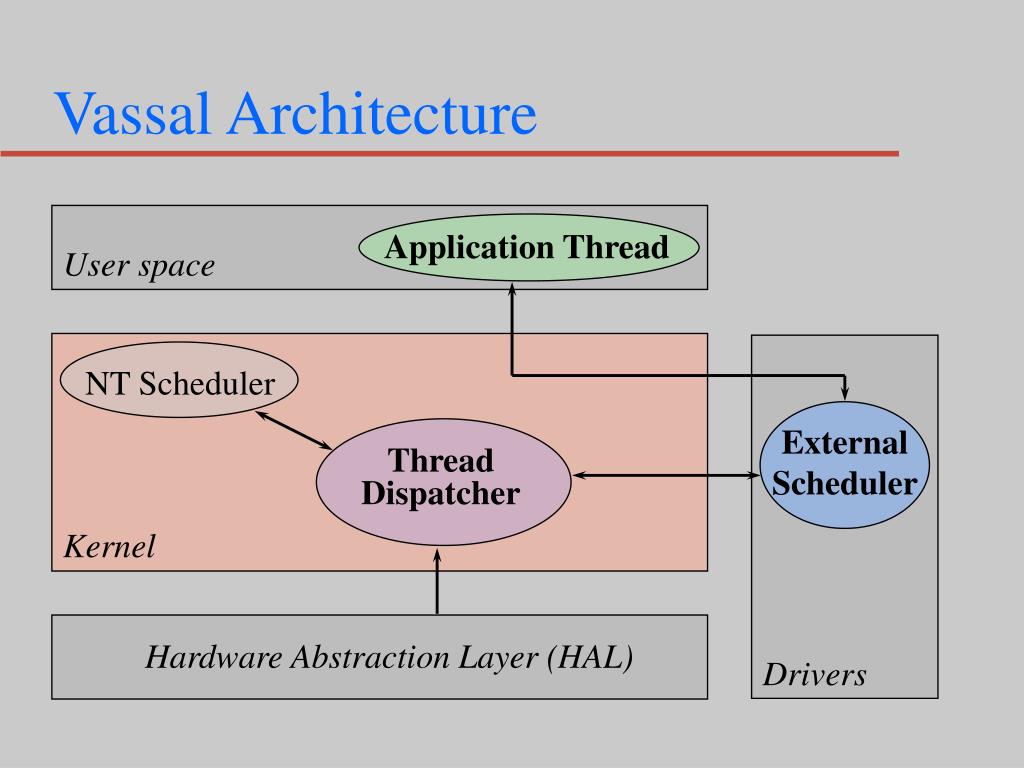 Vassal Architecture

Application Thread

User space

NT Scheduler

Thread Dispatcher

External Scheduler

Kernel

Hardware Abstraction Layer (HAL)

Drivers